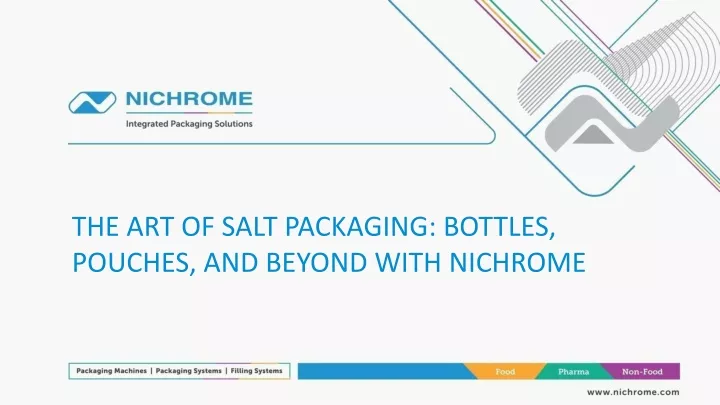 NICHROME
Integrated Packaging Solutions

THE ART OF SALT PACKAGING: BOTTLES, POUCHES, AND BEYOND WITH NICHROME

Packaging Machines | Packaging Systems | Filling Systems

Food Pharma Non-Food

www.nichrome.com